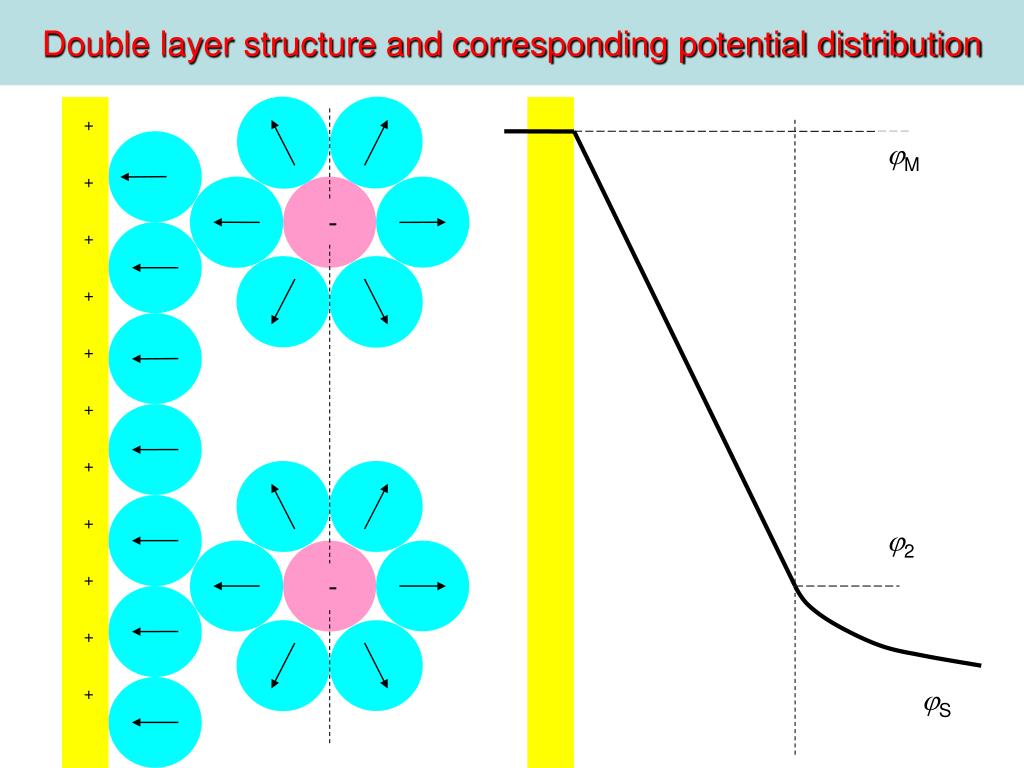 Double layer structure and corresponding potential distribution

+
+
+
+
+
+
+
+
+
+
+

-

-

$\varphi_M$

$\varphi_2$

$\varphi_S$